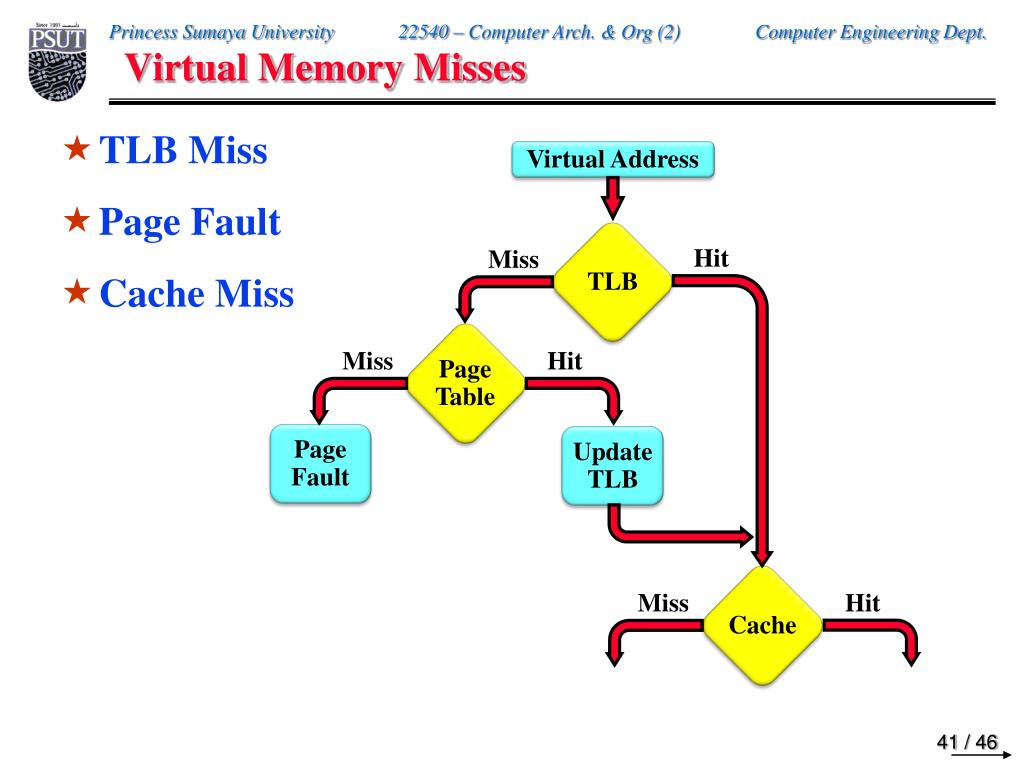 Since 1991 PSUT

Princess Sumaya University 22540 – Computer Arch. & Org (2) Computer Engineering Dept.

Virtual Memory Misses

★ TLB Miss
★ Page Fault
★ Cache Miss

Virtual Address

Miss TLB Hit

Miss Page Table Hit

Page Fault

Update TLB

Miss Cache Hit

41 / 46